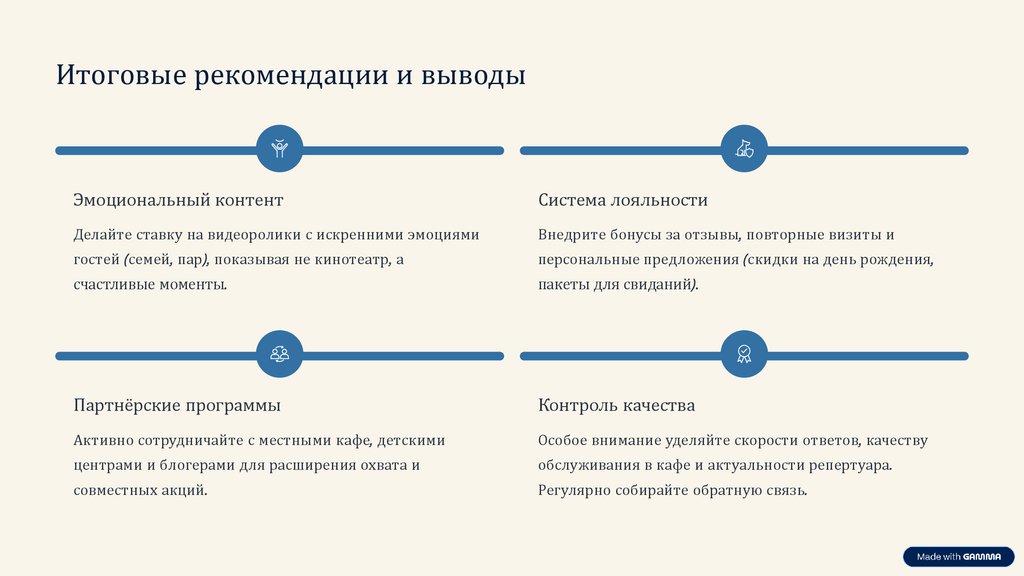 Итоговые рекомендации и выводы

Эмоциональный контент

Делайте ставку на видеоролики с искренними эмоциями гостей (семей, пар), показывая не кинотеатр, а счастливые моменты.

Система лояльности

Внедрите бонусы за отзывы, повторные визиты и персональные предложения (скидки на день рождения, пакеты для свиданий).

Партнёрские программы

Активно сотрудничайте с местными кафе, детскими центрами и блогерами для расширения охвата и совместных акций.

Контроль качества

Особое внимание уделяйте скорости ответов, качеству обслуживания в кафе и актуальности репертуара. Регулярно собирайте обратную связь.

Made with GAMMA